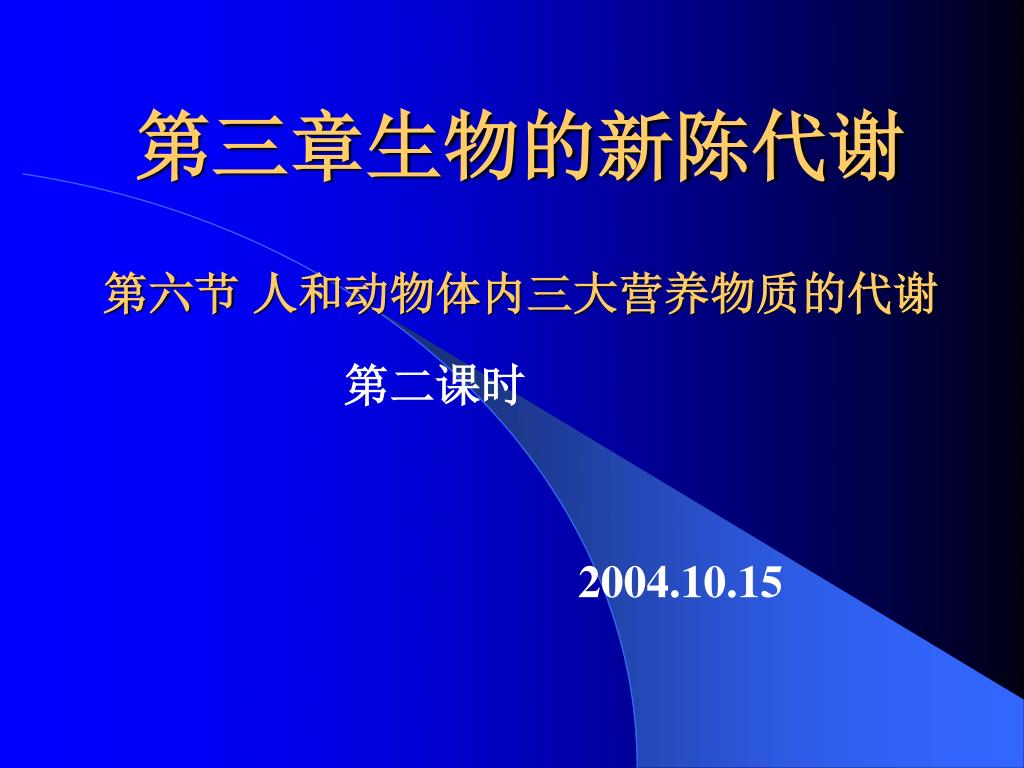 第三章生物的新陈代谢

第六节 人和动物体内三大营养物质的代谢

第二课时

2004.10.15